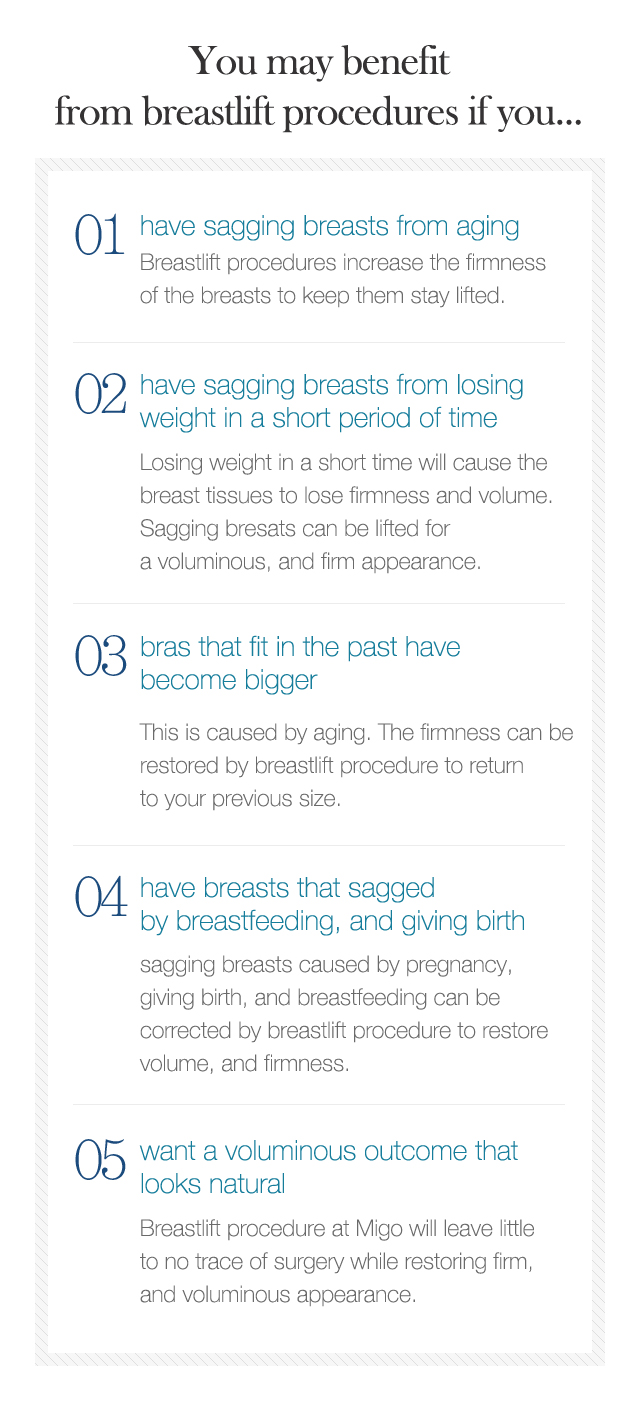 You may benefit from breastlift procedures if you...

01 have sagging breasts from aging

Breastlift procedures increase the firmness of the breasts to keep them stay lifted.

02 have sagging breasts from losing weight in a short period of time

Losing weight in a short time will cause the breast tissues to lose firmness and volume. Sagging bresats can be lifted for a voluminous, and firm appearance.

03 bras that fit in the past have become bigger

This is caused by aging. The firmness can be restored by breastlift procedure to return to your previous size.

04 have breasts that sagged by breastfeeding, and giving birth

sagging breasts caused by pregnancy, giving birth, and breastfeeding can be corrected by breastlift procedure to restore volume, and firmness.

05 want a voluminous outcome that looks natural

Breastlift procedure at Migo will leave little to no trace of surgery while restoring firm, and voluminous appearance.